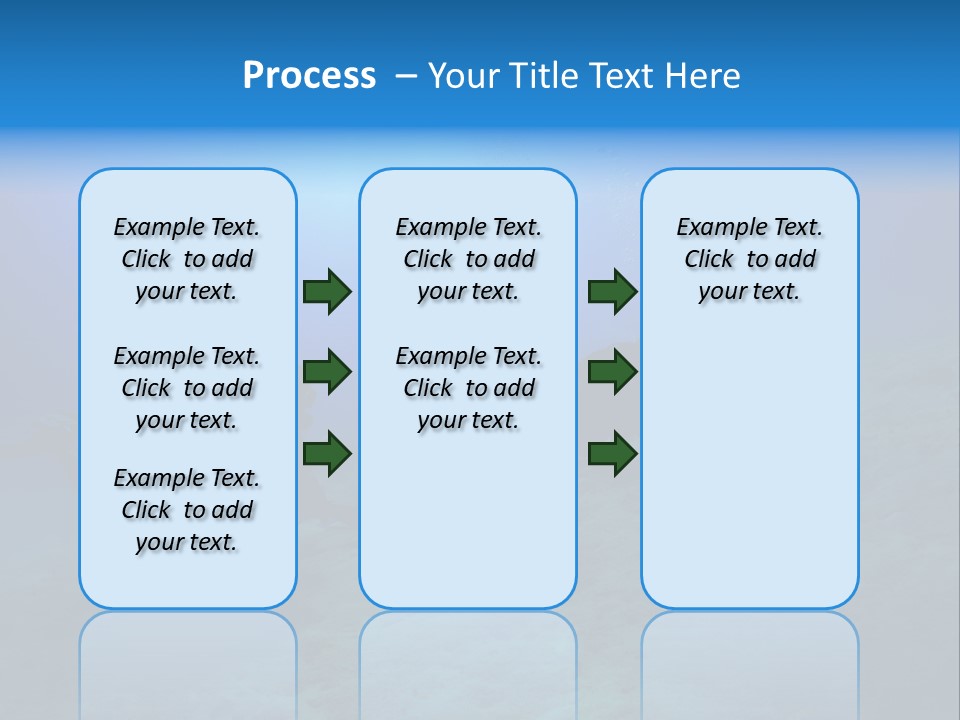 Process – Your Title Text Here

Example Text. Click to add your text.

Example Text. Click to add your text.

Example Text. Click to add your text.

Example Text. Click to add your text.

Example Text. Click to add your text.

Example Text. Click to add your text.